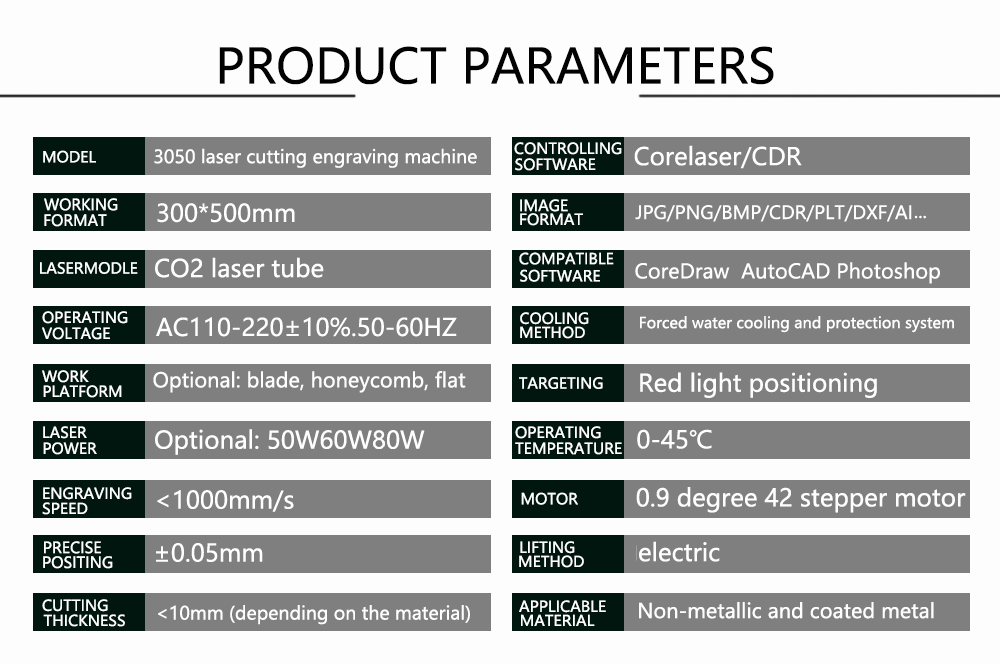 PRODUCT PARAMETERS

| MODEL | 3050 laser cutting engraving machine |
|---|---|
| WORKING FORMAT | 300*500mm |
| LASERMODLE | CO2 laser tube |
| OPERATING VOLTAGE | AC110-220±10%.50-60HZ |
| WORK PLATFORM | Optional: blade, honeycomb, flat |
| LASER POWER | Optional: 50W60W80W |
| ENGRAVING SPEED | <1000mm/s |
| PRECISE POSITING | ±0.05mm |
| CUTTING THICKNESS | <10mm (depending on the material) |

| CONTROLLING SOFTWARE | Corelaser/CDR |
|---|---|
| IMAGE FORMAT | JPG/PNG/BMP/CDR/PLT/DXF/AI... |
| COMPATIBLE SOFTWARE | CoreDraw AutoCAD Photoshop |
| COOLING METHOD | Forced water cooling and protection system |
| TARGETING | Red light positioning |
| OPERATING TEMPERATURE | 0-45℃ |
| MOTOR | 0.9 degree 42 stepper motor |
| LIFTING METHOD | electric |
| APPLICABLE MATERIAL | Non-metallic and coated metal |